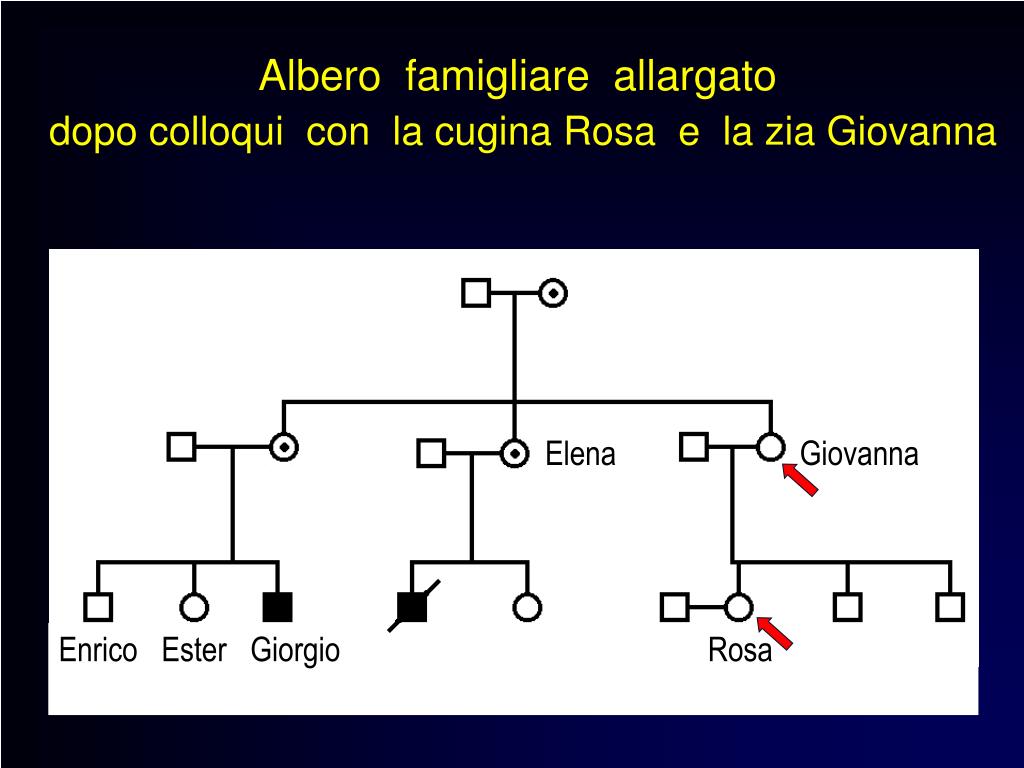 Albero famigliare allargato
dopo colloqui con la cugina Rosa e la zia Giovanna

Elena
Giovanna
Enrico
Ester
Giorgio
Rosa